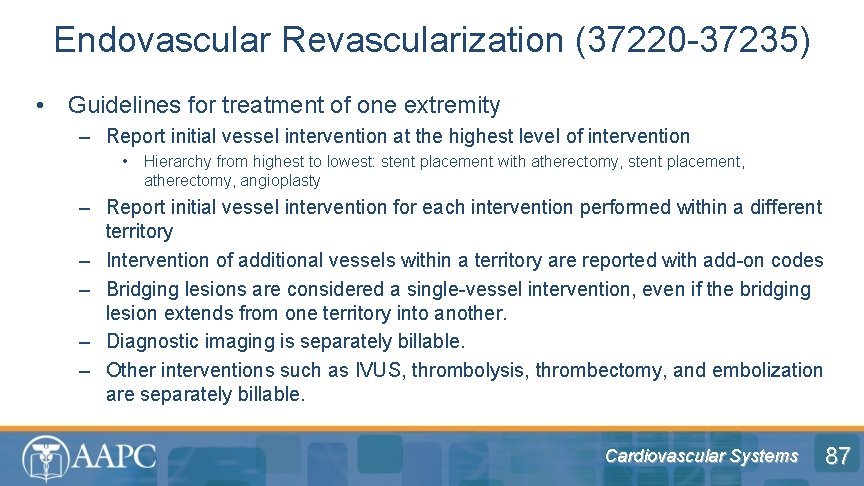 Endovascular Revascularization (37220-37235)

• Guidelines for treatment of one extremity

– Report initial vessel intervention at the highest level of intervention

• Hierarchy from highest to lowest: stent placement with atherectomy, stent placement, atherectomy, angioplasty

– Report initial vessel intervention for each intervention performed within a different territory

– Intervention of additional vessels within a territory are reported with add-on codes

– Bridging lesions are considered a single-vessel intervention, even if the bridging lesion extends from one territory into another.

– Diagnostic imaging is separately billable.

– Other interventions such as IVUS, thrombolysis, thrombectomy, and embolization are separately billable.

AAPC

Cardiovascular Systems

87